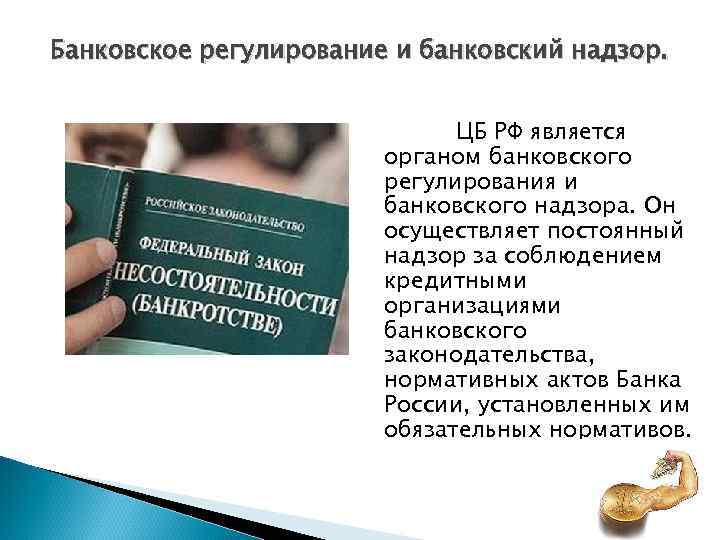 Банковское регулирование и банковский надзор.

РОССИЙСКОЕ ЗАКОНОДАТЕЛЬСТВО
ФЕДЕРАЛЬНЫЙ ЗАКОН
НЕСОСТОЯТЕЛЬНОСТИ (БАНКРОТСТВЕ)

ЦБ РФ является органом банковского регулирования и банковского надзора. Он осуществляет постоянный надзор за соблюдением кредитными организациями банковского законодательства, нормативных актов Банка России, установленных им обязательных нормативов.